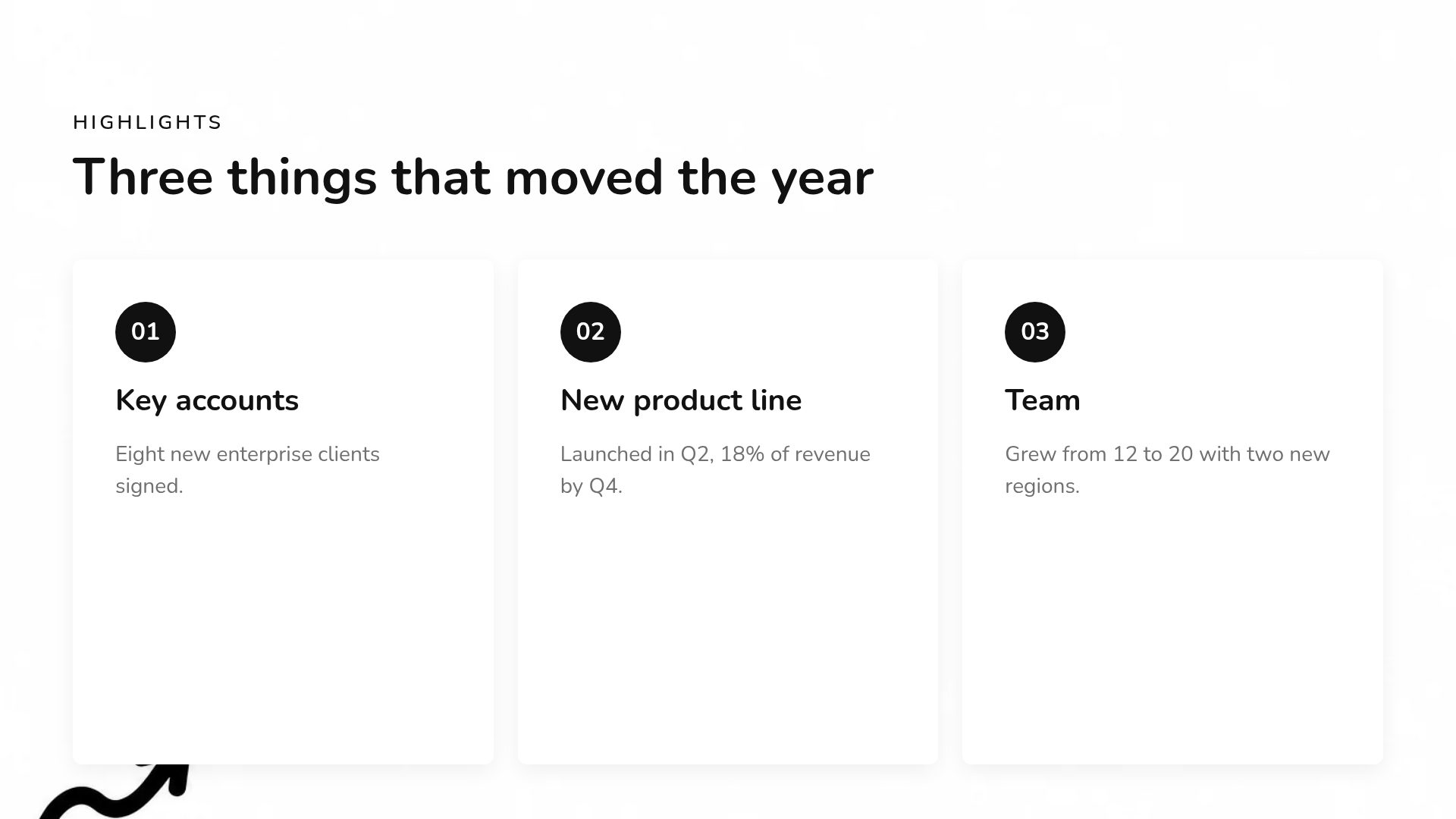 HIGHLIGHTS

Three things that moved the year

01

Key accounts

Eight new enterprise clients signed.

02

New product line

Launched in Q2, 18% of revenue by Q4.

03

Team

Grew from 12 to 20 with two new regions.